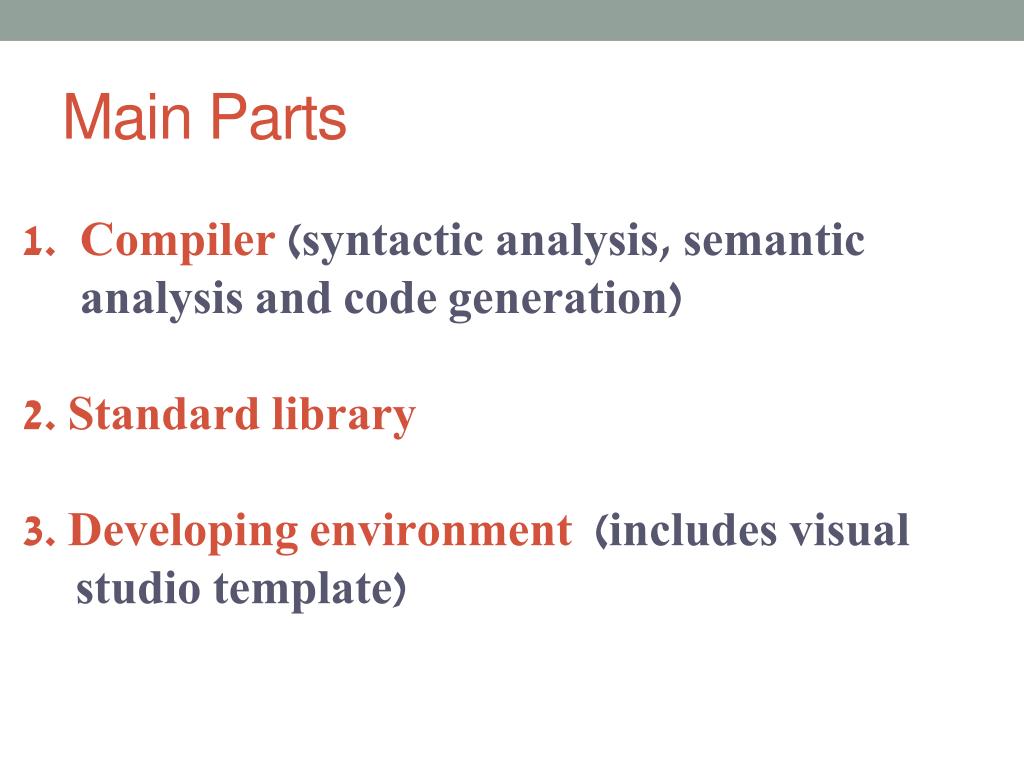 Main Parts

1. Compiler (syntactic analysis, semantic analysis and code generation)

2. Standard library

3. Developing environment (includes visual studio template)